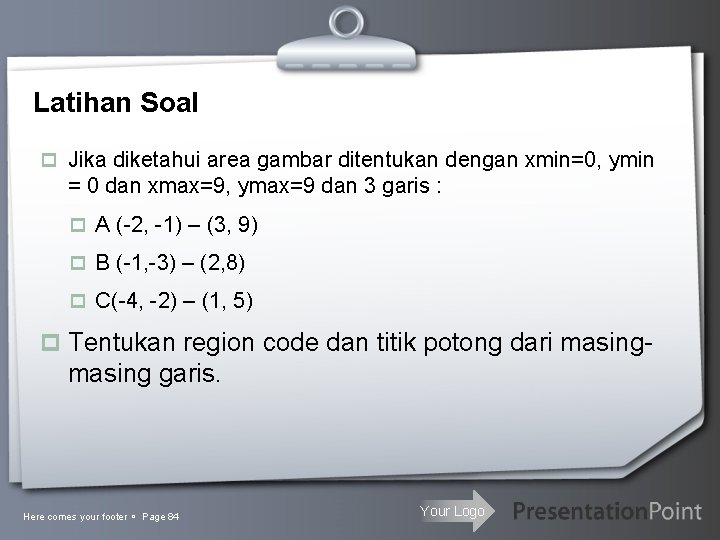 Latihan Soal

Jika diketahui area gambar ditentukan dengan xmin=0, ymin = 0 dan xmax=9, ymax=9 dan 3 garis :

A (-2, -1) – (3, 9)

B (-1,-3) – (2,8)

C(-4, -2) – (1, 5)

Tentukan region code dan titik potong dari masing-masing garis.

Here comes your footer ▪ Page 84

Your Logo

PresentationPoint